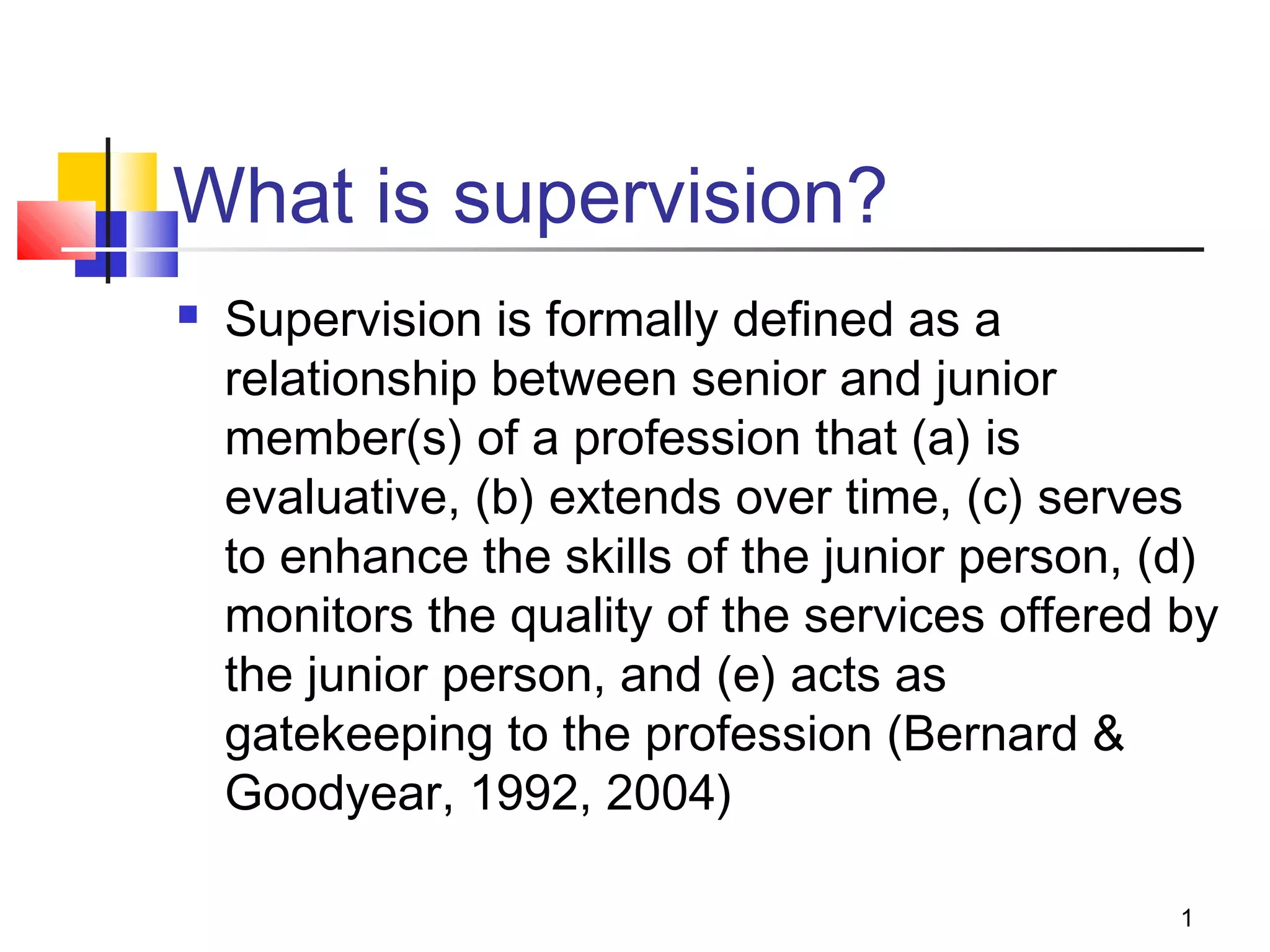 What is supervision?

Supervision is formally defined as a relationship between senior and junior member(s) of a profession that (a) is evaluative, (b) extends over time, (c) serves to enhance the skills of the junior person, (d) monitors the quality of the services offered by the junior person, and (e) acts as gatekeeping to the profession (Bernard & Goodyear, 1992, 2004)

1